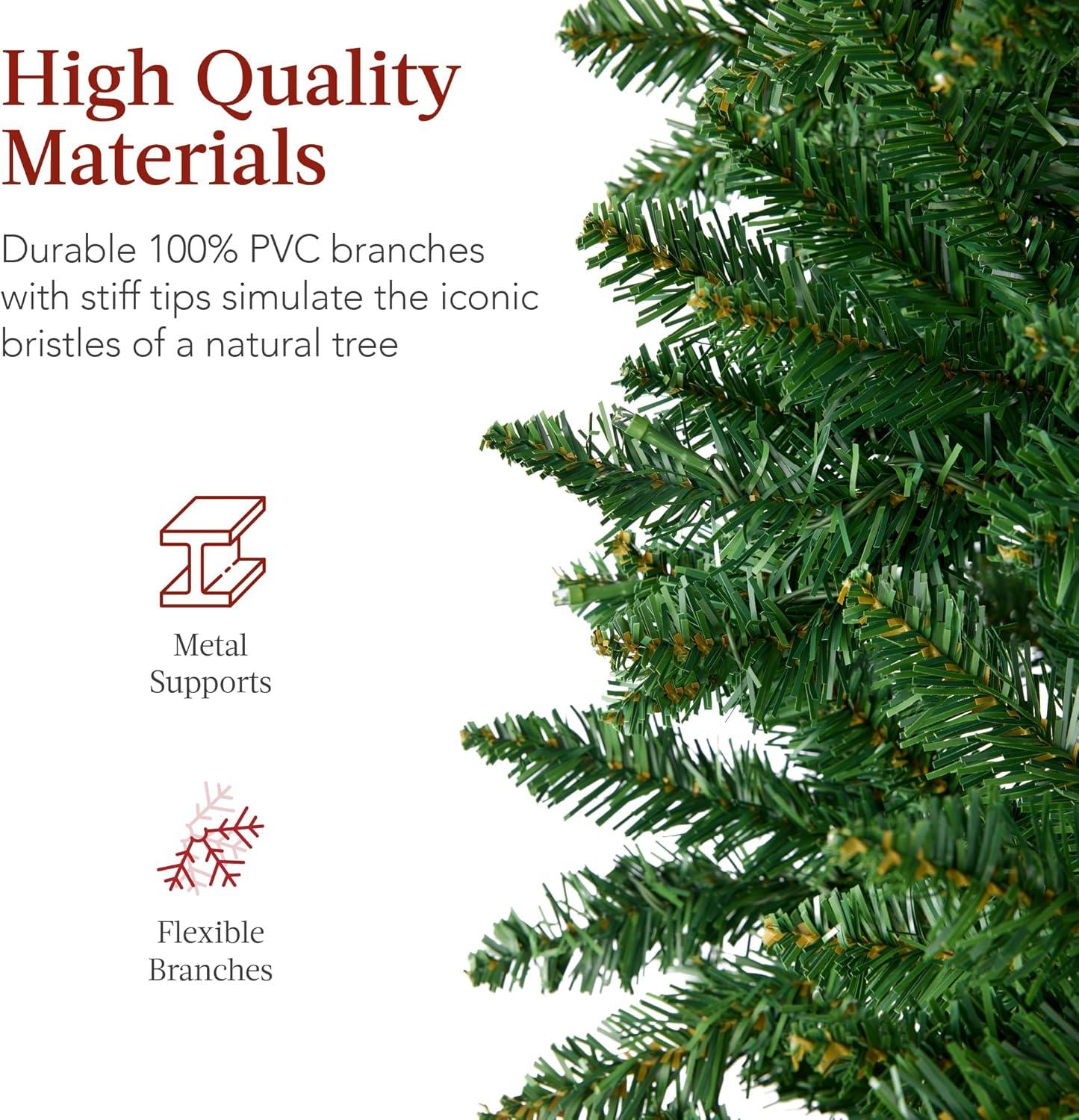 High Quality Materials

Durable 100% PVC branches with stiff tips simulate the iconic bristles of a natural tree

Metal Supports

Flexible Branches